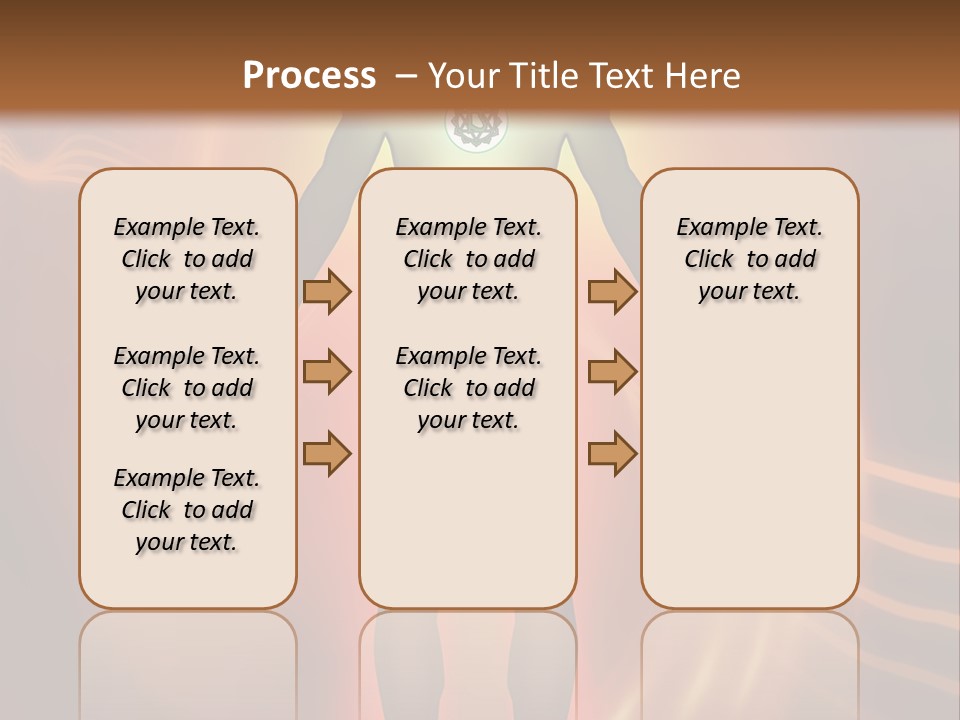 Process – Your Title Text Here

Example Text. Click to add your text.

Example Text. Click to add your text.

Example Text. Click to add your text.

Example Text. Click to add your text.

Example Text. Click to add your text.

Example Text. Click to add your text.